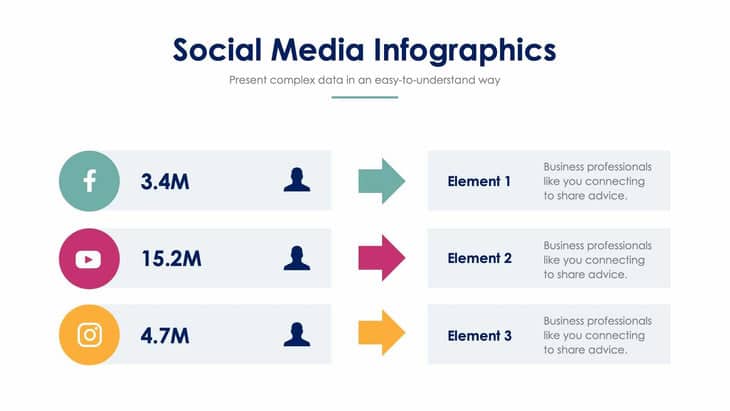 Social Media Infographics

Present complex data in an easy-to-understand way

3.4M

Element 1

Business professionals like you connecting to share advice.

15.2M

Element 2

Business professionals like you connecting to share advice.

4.7M

Element 3

Business professionals like you connecting to share advice.